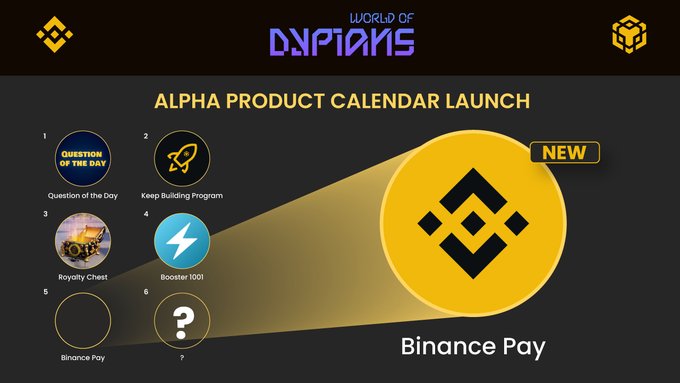 WORLD OF
DYPIANS

ALPHA PRODUCT CALENDAR LAUNCH

1
QUESTION OF THE DAY
Question of the Day

2
Keep Building Program

3
Royalty Chest

4
Booster 1001

5
Binance Pay

6
?
?

NEW

Binance Pay